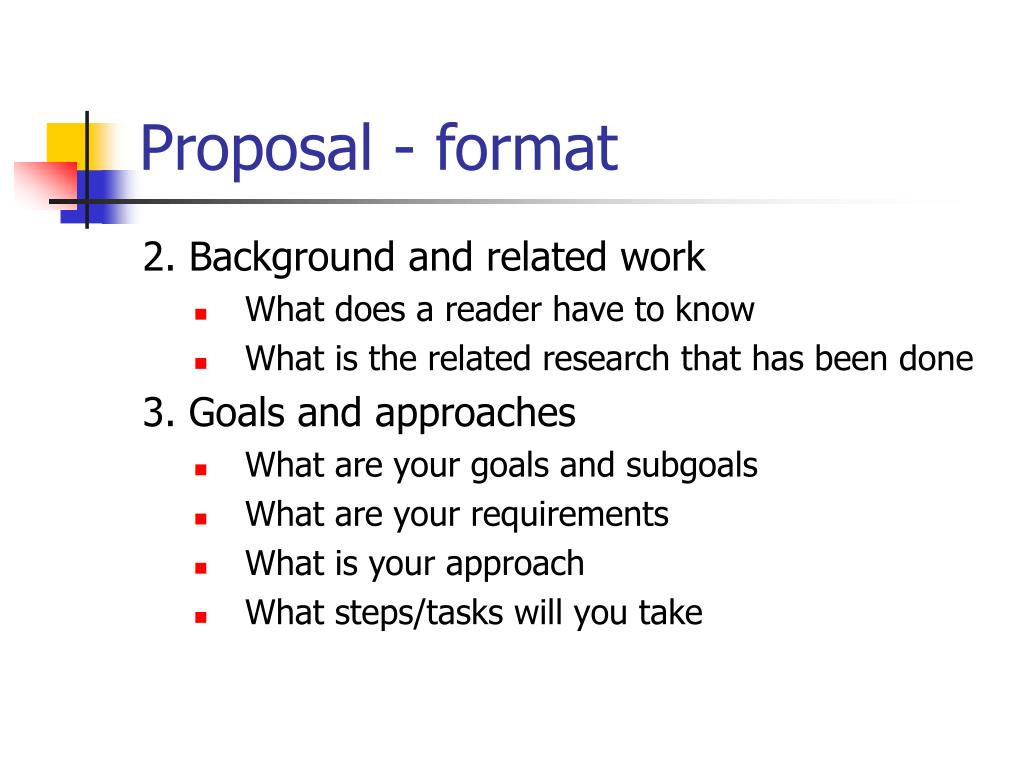 Proposal - format

2. Background and related work

- What does a reader have to know
- What is the related research that has been done

3. Goals and approaches

- What are your goals and subgoals
- What are your requirements
- What is your approach
- What steps/tasks will you take